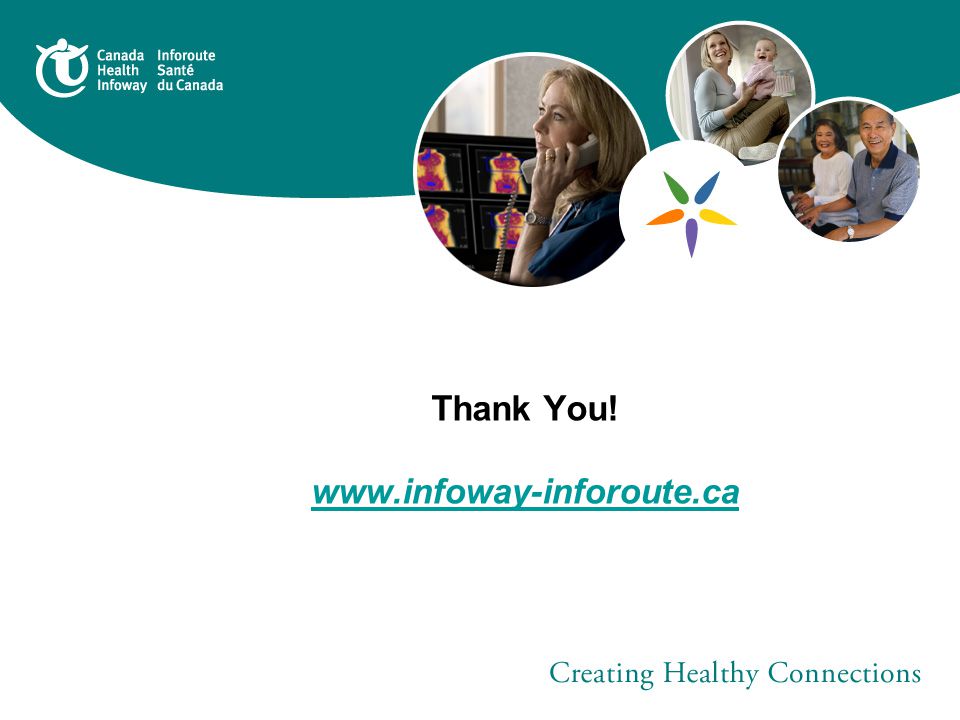 Canada Health Infoway
Inforoute Santé du Canada

Thank You!

www.infoway-inforoute.ca

Creating Healthy Connections